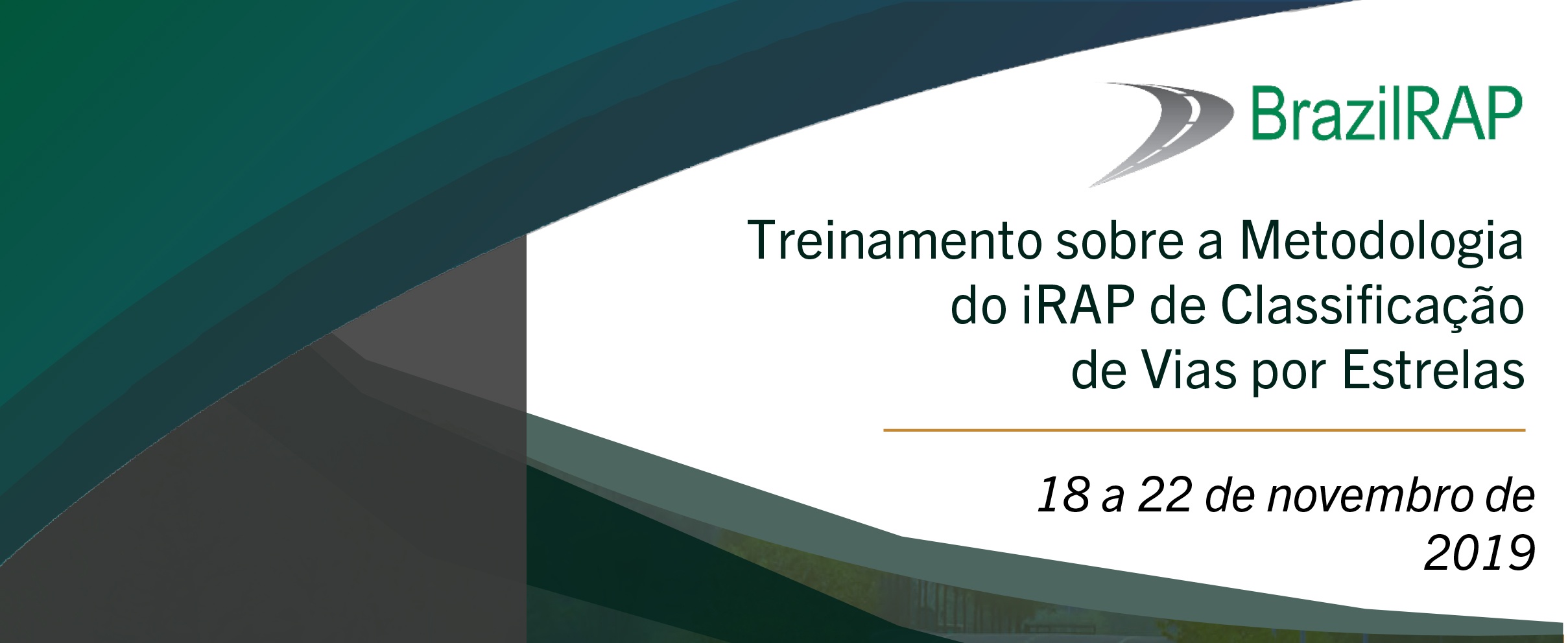 BrazilRAP

Treinamento sobre a Metodologia do iRAP de Classificação de Vias por Estrelas

18 a 22 de novembro de 2019